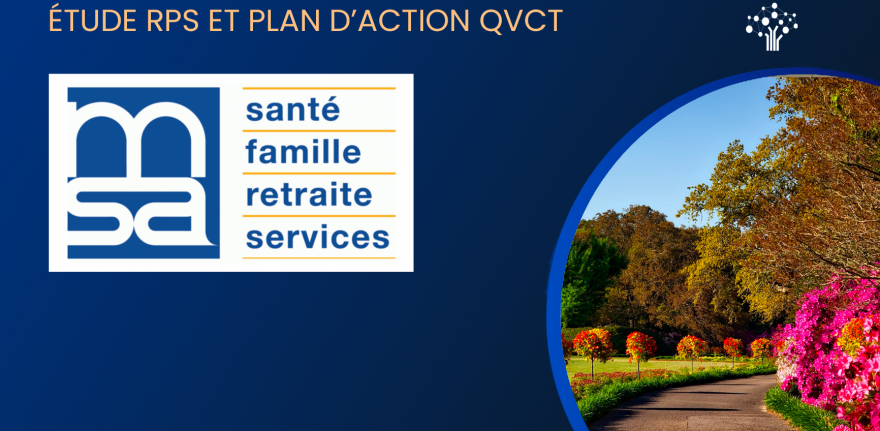 ÉTUDE RPS ET PLAN D'ACTION QVCT

msa

santé
famille
retraite
services